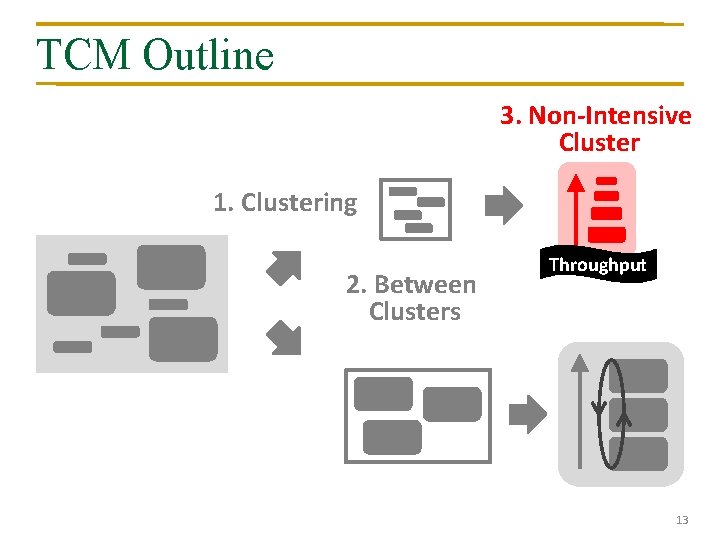 TCM Outline

3. Non-Intensive Cluster

1. Clustering

Throughput

2. Between Clusters

13